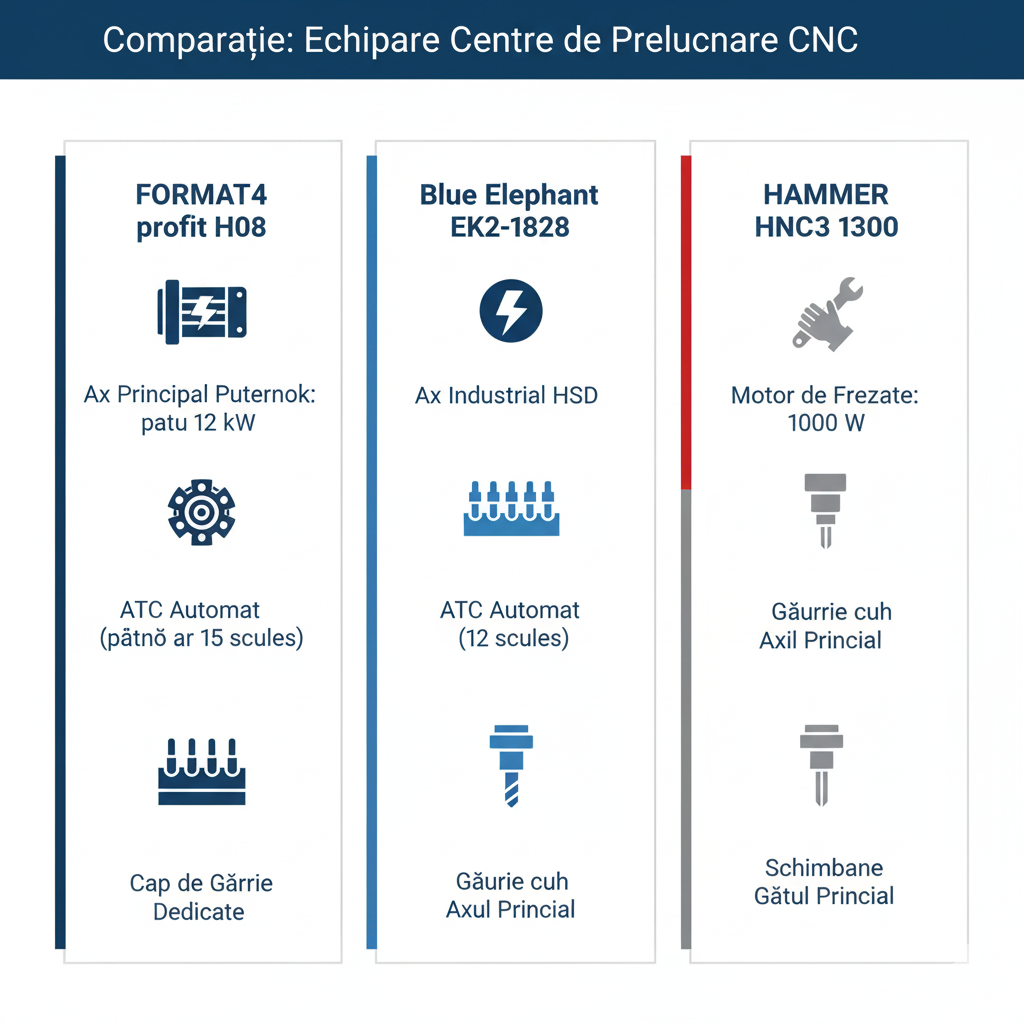 Comparație: Echipare Centre de Prelucnare CNC

FORMAT4 profit H08

Ax Principal Puternok: patu 12 kW

ATC Automat (pătnŏ ar 15 scules)

Cap de Gărrie Dedicate

Blue Elephant EK2-1828

Ax Industrial HSD

ATC Automat (12 scules)

Găurie cuh Axul Princial

HAMMER HNC3 1300

Motor de Frezate: 1000 W

Găurrie cuh Axil Princial

Schimbane Gătul Princial